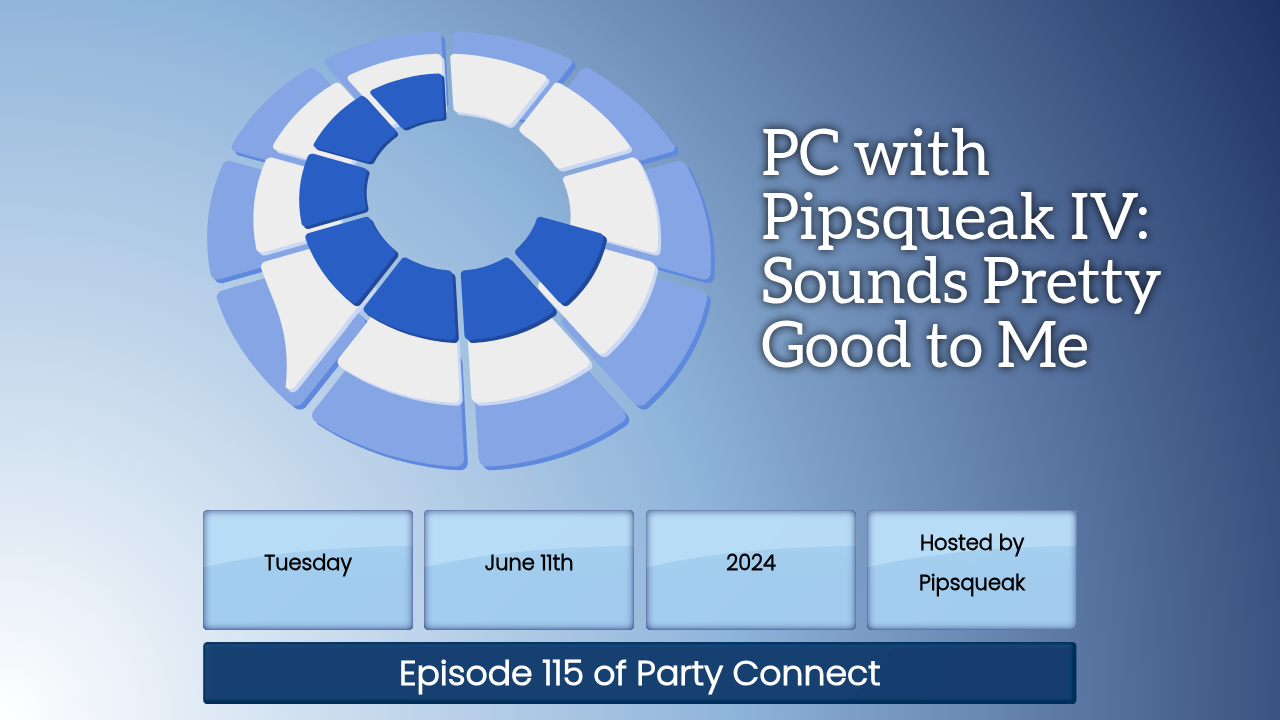 PC with Pipsqueak IV: Sounds Pretty Good to Me

Tuesday

June 11th

2024

Hosted by Pipsqueak

Episode 115 of Party Connect